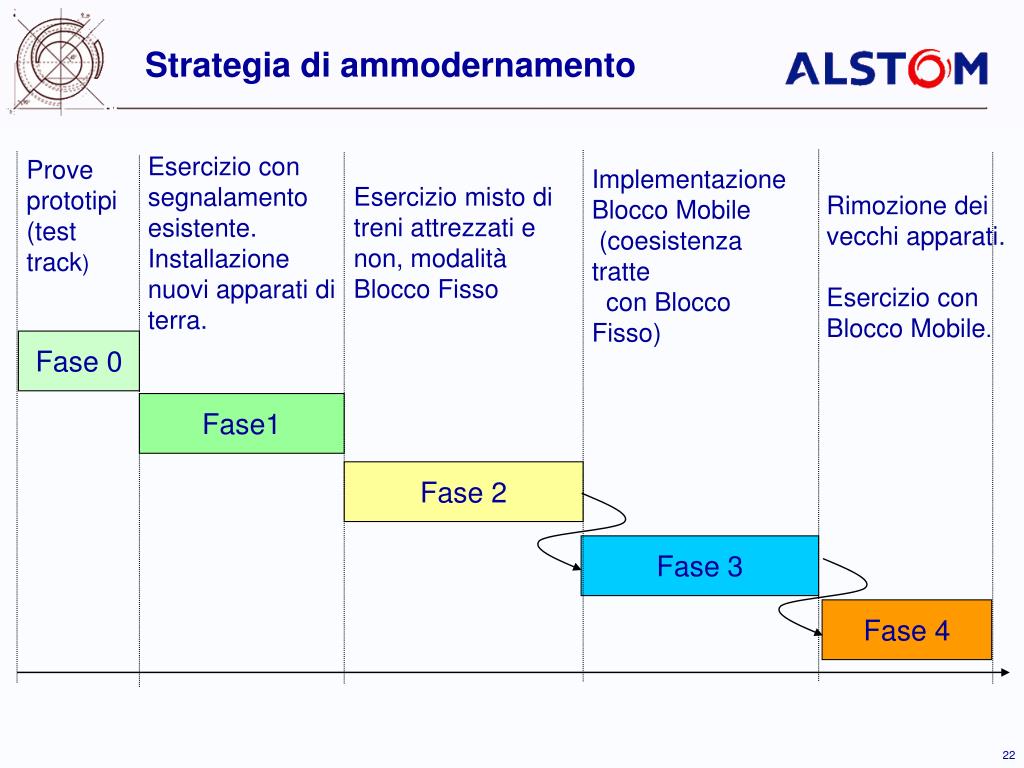 Strategia di ammodernamento

ALSTOM

Prove prototipi (test track)

Esercizio con segnalamento esistente. Installazione nuovi apparati di terra.

Esercizio misto di treni attrezzati e non, modalità Blocco Fisso

Implementazione Blocco Mobile (coesistenza tratte con Blocco Fisso)

Rimozione dei vecchi apparati.

Esercizio con Blocco Mobile.

Fase 0

Fase1

Fase 2

Fase 3

Fase 4

22